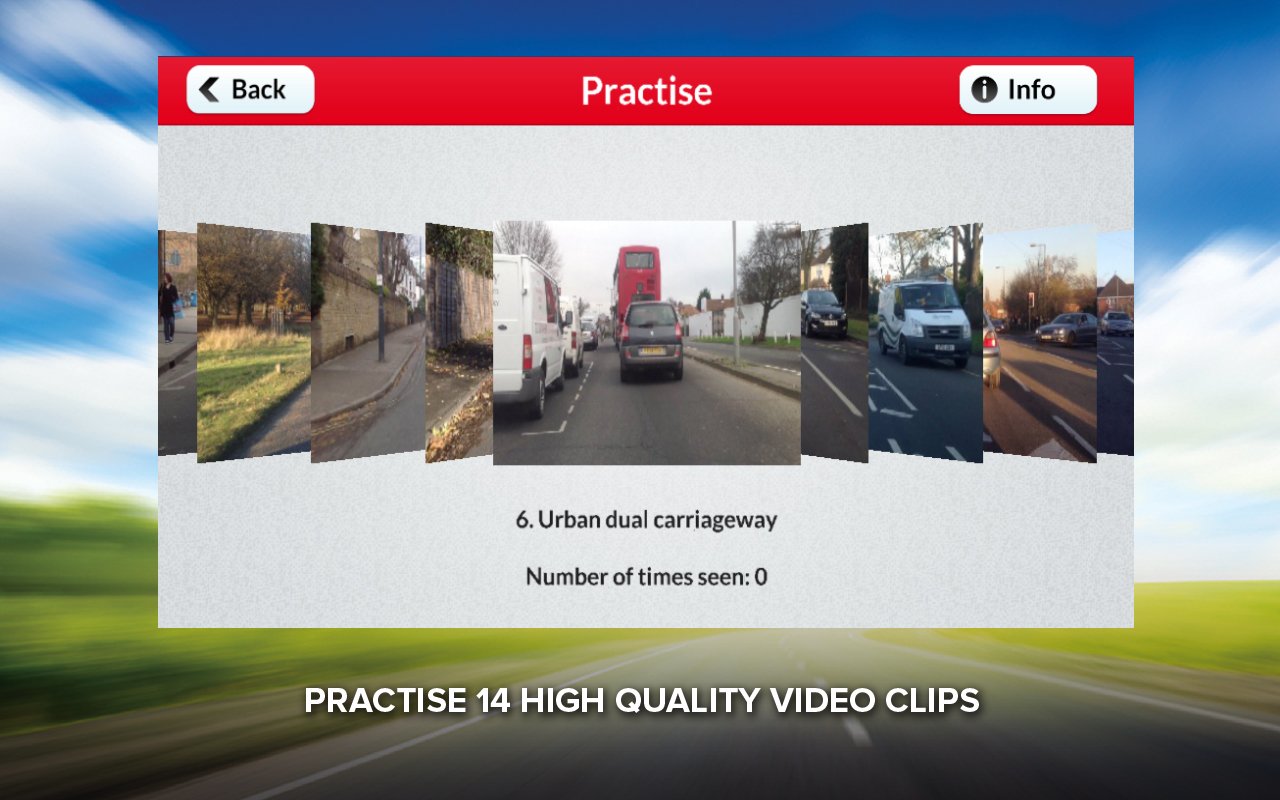 Back

Practise

Info

6. Urban dual carriageway

Number of times seen: 0

PRACTISE 14 HIGH QUALITY VIDEO CLIPS